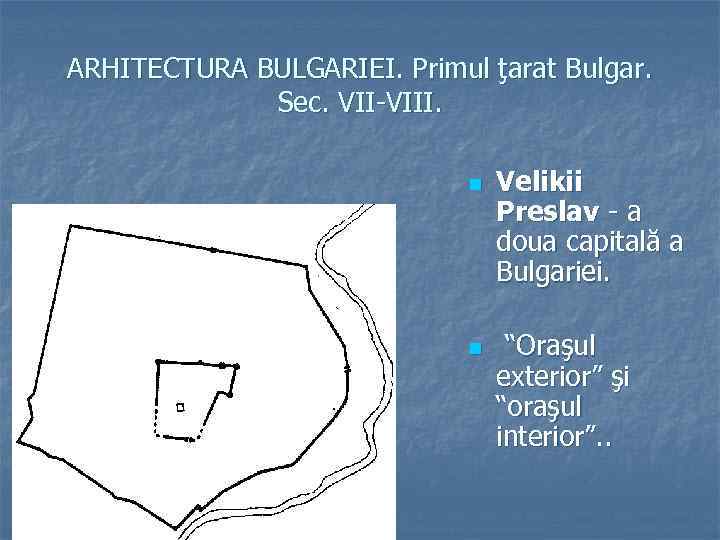 ARHITECTURA BULGARIEI. Primul ţarat Bulgar. Sec. VII-VIII.

Velikii Preslav - a doua capitală a Bulgariei.

“Oraşul exterior” şi “oraşul interior”..